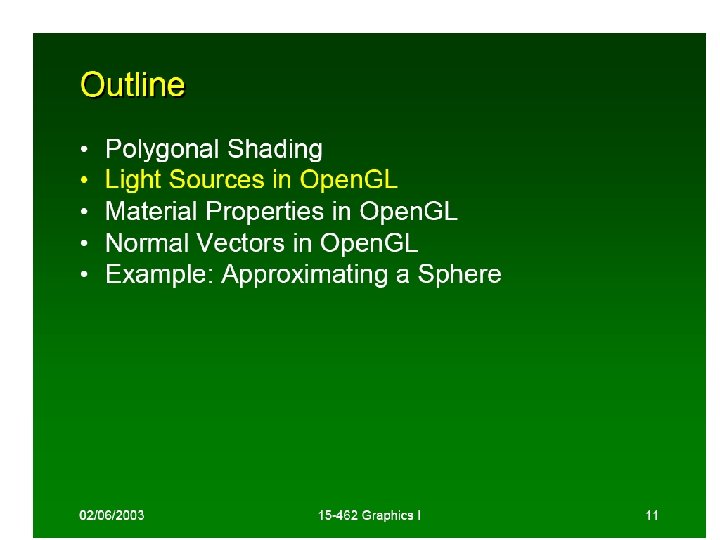 Outline

• Polygonal Shading
• Light Sources in OpenGL
• Material Properties in OpenGL
• Normal Vectors in OpenGL
• Example: Approximating a Sphere

02/06/2003 15-462 Graphics I 11